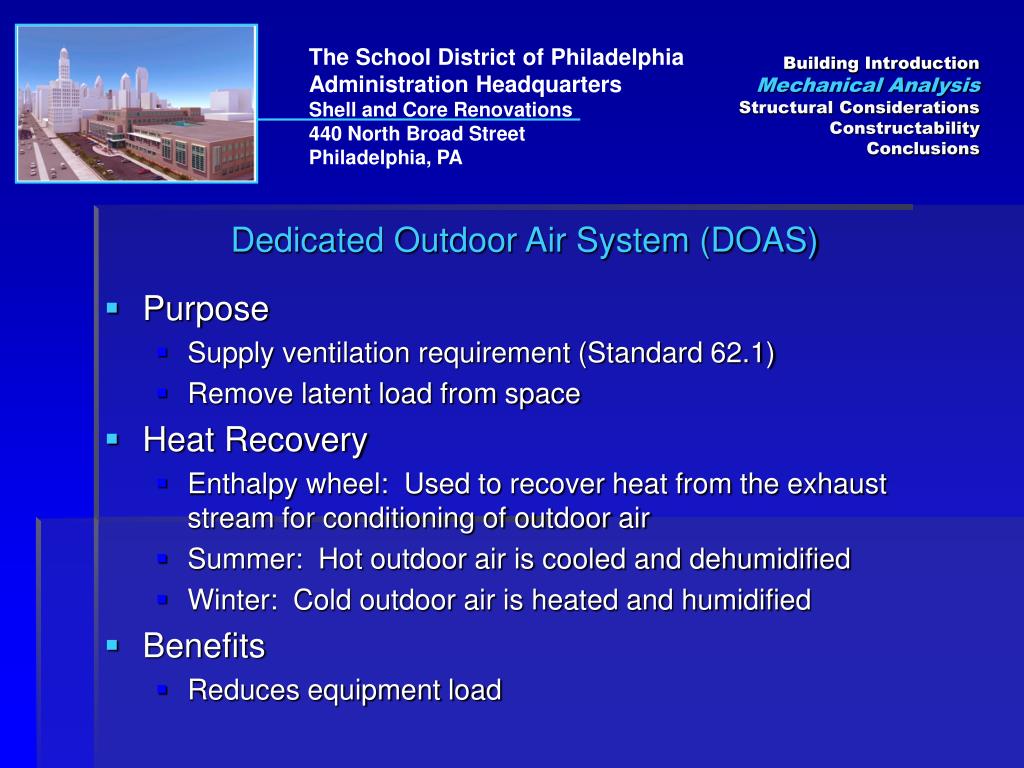 The School District of Philadelphia
Administration Headquarters
Shell and Core Renovations
440 North Broad Street
Philadelphia, PA

Building Introduction
Mechanical Analysis
Structural Considerations
Constructability
Conclusions

Dedicated Outdoor Air System (DOAS)

Purpose
Supply ventilation requirement (Standard 62.1)
Remove latent load from space

Heat Recovery
Enthalpy wheel: Used to recover heat from the exhaust stream for conditioning of outdoor air
Summer: Hot outdoor air is cooled and dehumidified
Winter: Cold outdoor air is heated and humidified

Benefits
Reduces equipment load